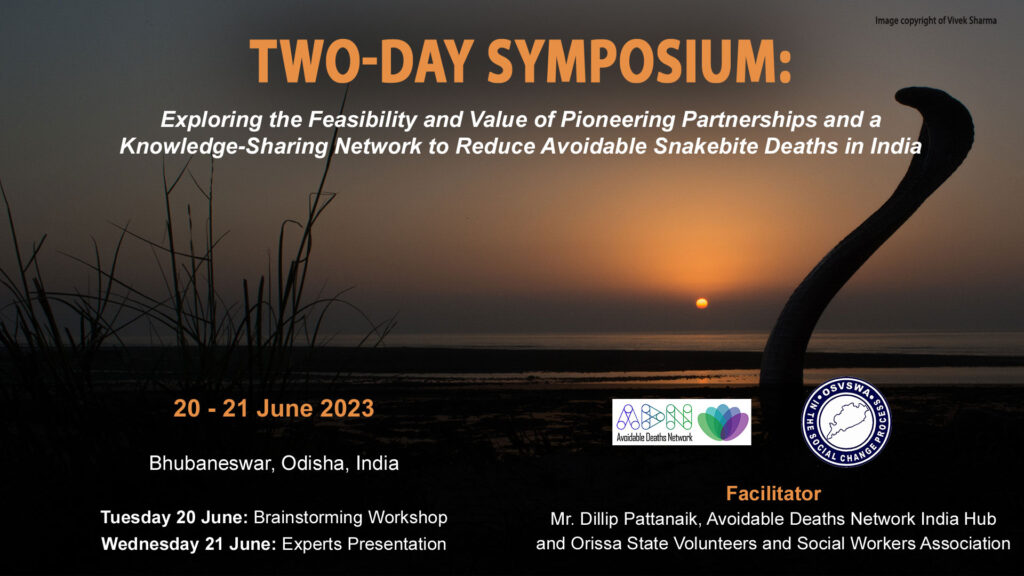 Image copyright of Vivek Sharma

TWO-DAY SYMPOSIUM:

Exploring the Feasibility and Value of Pioneering Partnerships and a Knowledge-Sharing Network to Reduce Avoidable Snakebite Deaths in India

20 - 21 June 2023

Bhubaneswar, Odisha, India

Tuesday 20 June: Brainstorming Workshop
Wednesday 21 June: Experts Presentation

ADN
Avoidable Deaths Network

OSVSWA
IN THE SOCIAL CHANGE PROCESS

Facilitator
Mr. Dillip Pattanaik, Avoidable Deaths Network India Hub and Orissa State Volunteers and Social Workers Association